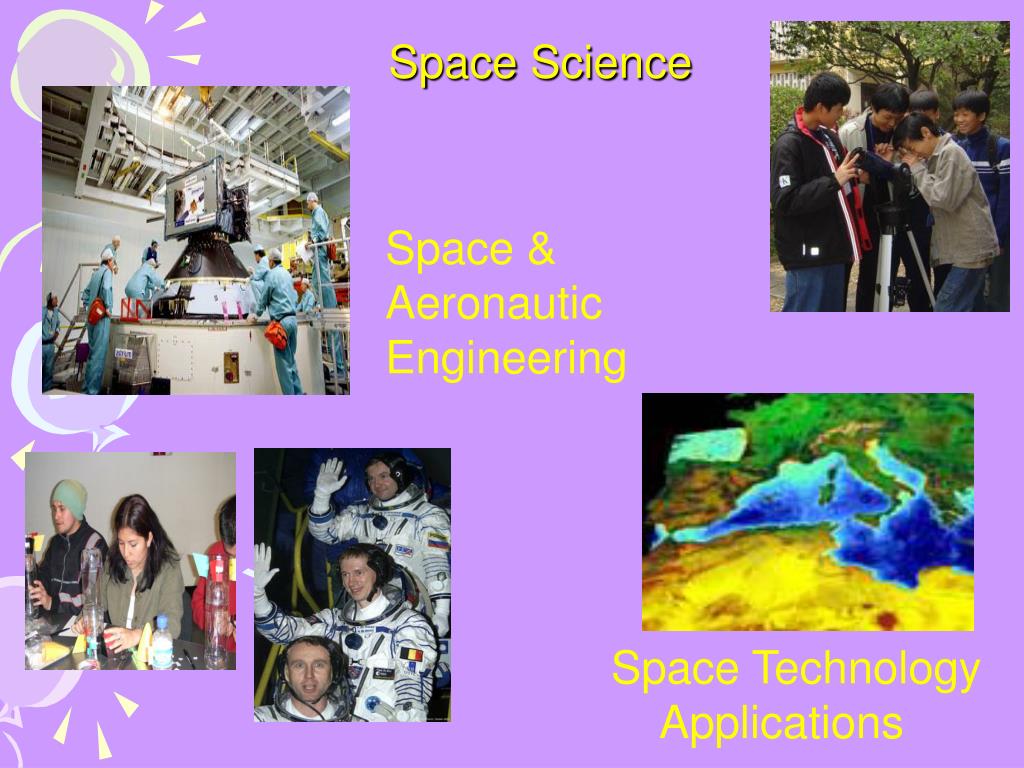 Space Science

Space & Aeronautic Engineering

Space Technology Applications